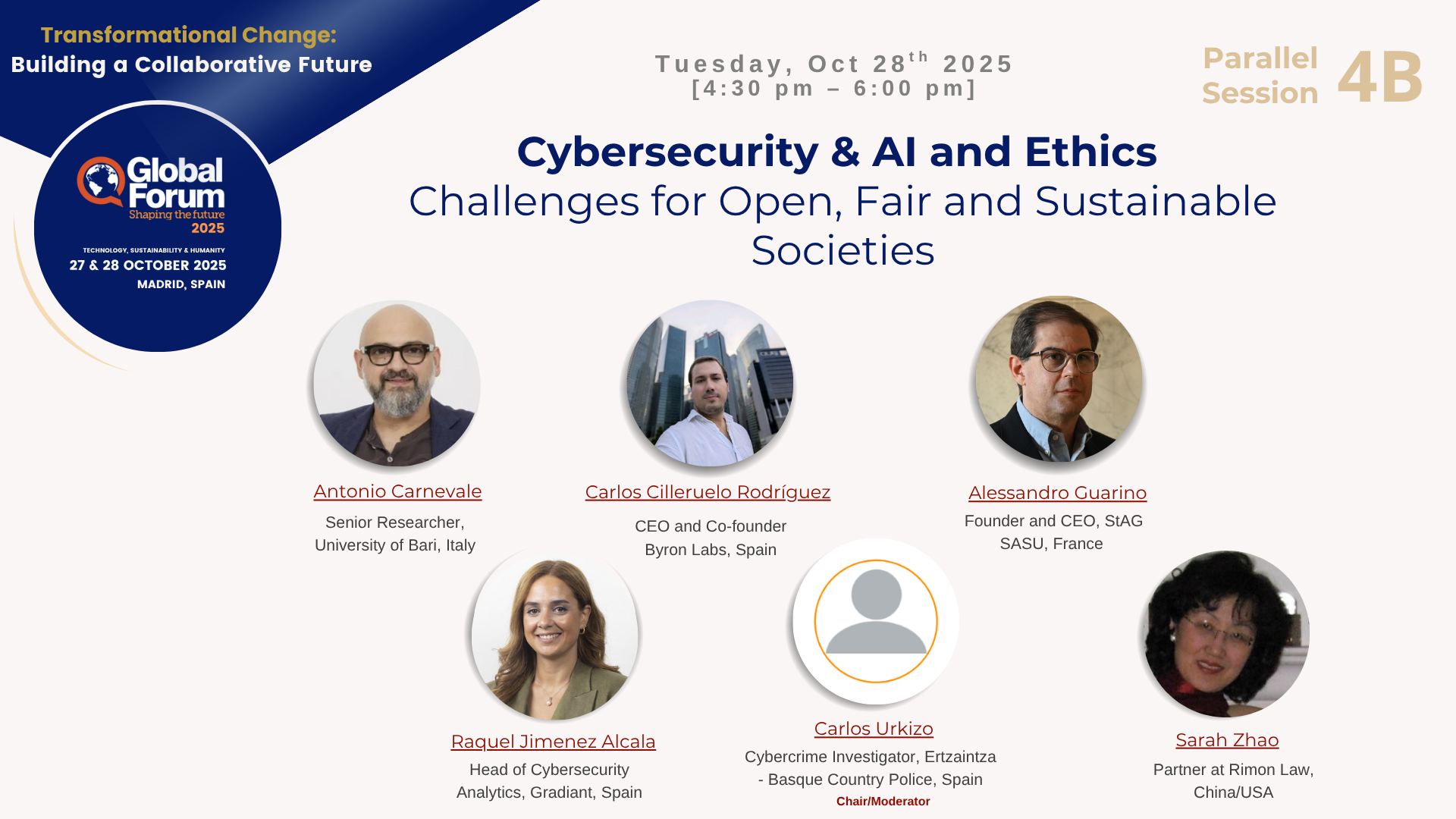 Transformational Change:
Building a Collaborative Future

Global Forum
Shaping the future
2025

TECHNOLOGY, SUSTAINABILITY & HUMANITY
27 & 28 OCTOBER 2025
MADRID, SPAIN

Tuesday, Oct 28$^{th}$ 2025
[4:30 pm – 6:00 pm]

Parallel Session 4B

Cybersecurity & AI and Ethics
Challenges for Open, Fair and Sustainable Societies

Antonio Carnevale
Senior Researcher, University of Bari, Italy

Carlos Cilleruelo Rodríguez
CEO and Co-founder Byron Labs, Spain

Alessandro Guarino
Founder and CEO, StAG SASU, France

Raquel Jimenez Alcala
Head of Cybersecurity Analytics, Gradiant, Spain

Carlos Urkizo
Cybercrime Investigator, Ertzaintza - Basque Country Police, Spain
Chair/Moderator

Sarah Zhao
Partner at Rimon Law, China/USA